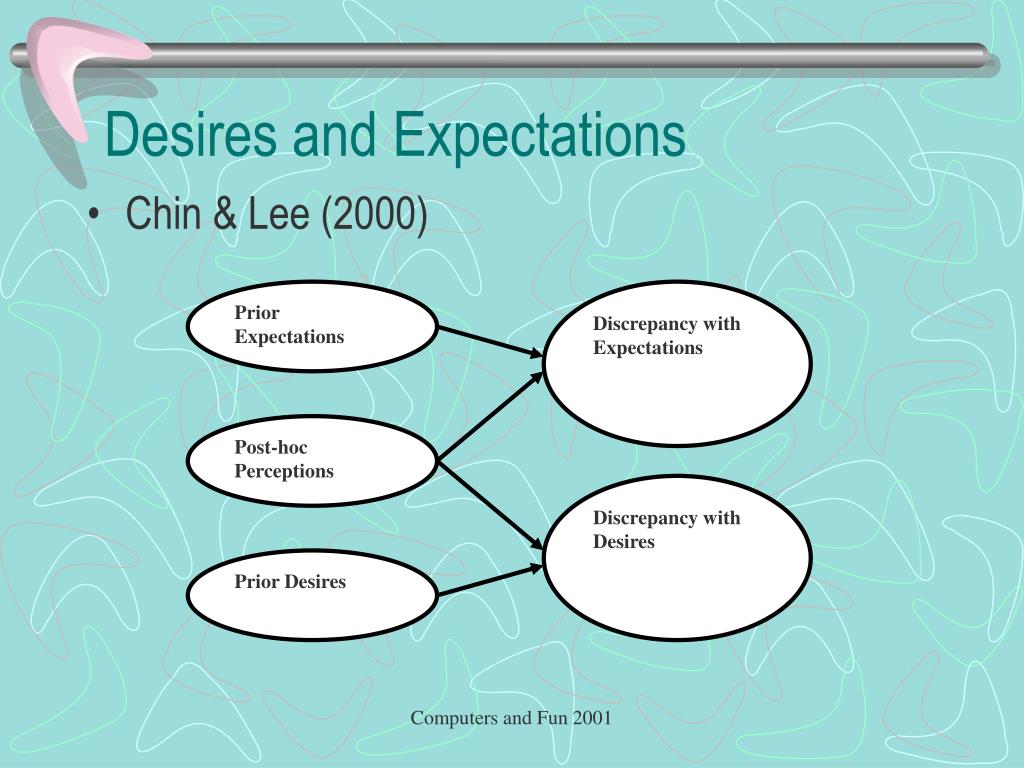 Desires and Expectations

• Chin & Lee (2000)

Prior Expectations

Post-hoc Perceptions

Prior Desires

Discrepancy with Expectations

Discrepancy with Desires

Computers and Fun 2001